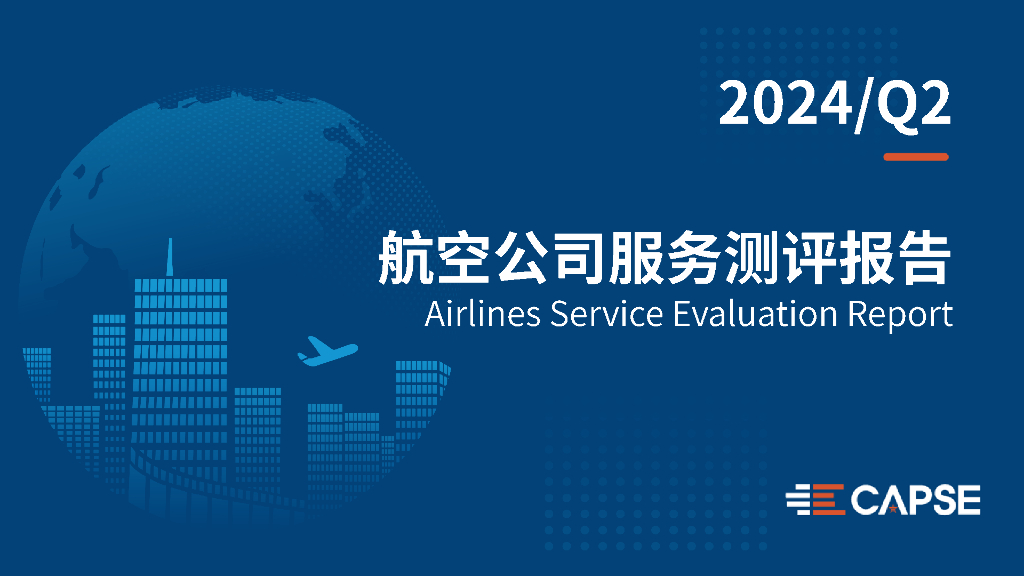 2024/Q2

航空公司服务测评报告
Airlines Service Evaluation Report

CAPSE